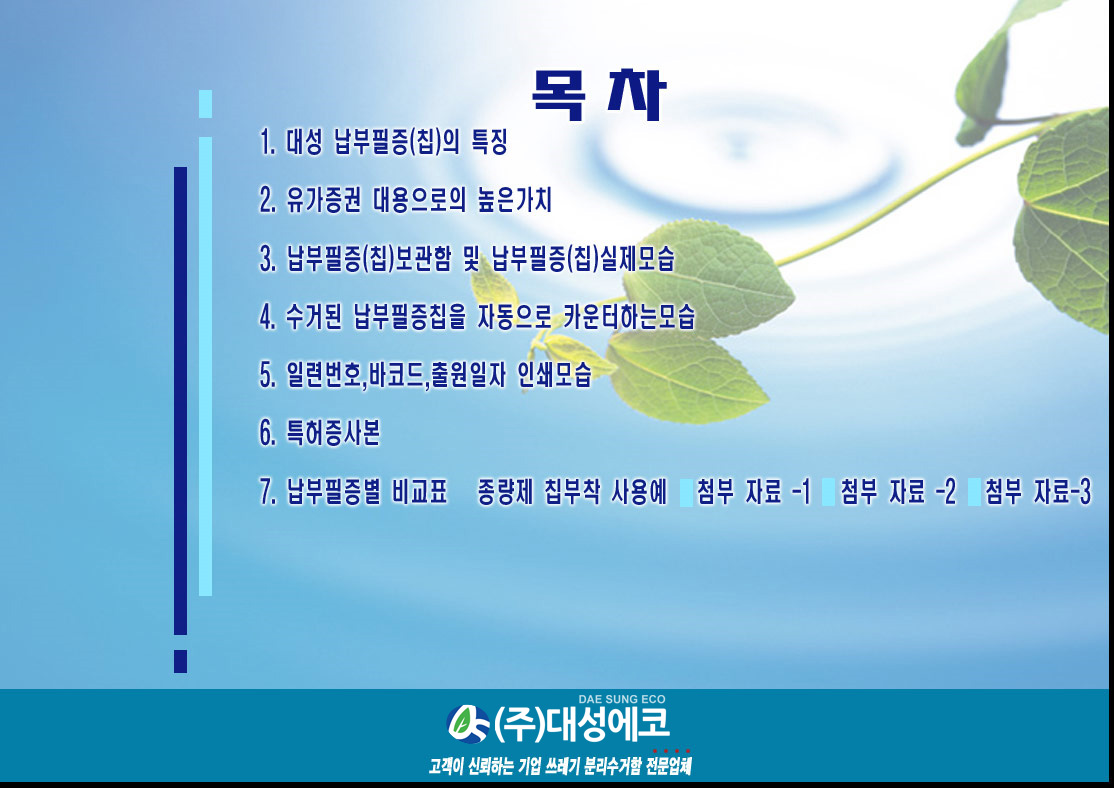 목 차

1. 대성 납부필증(칩)의 특징

2. 유가증권 대용으로의 높은가치

3. 납부필증(칩)보관함 및 납부필증(칩)실제모습

4. 수거된 납부필증칩을 자동으로 카운터하는모습

5. 일련번호,바코드,출원일자 인쇄모습

6. 특허증사본

7. 납부필증별 비교표 종량제 칩부착 사용예 첨부 자료 -1 첨부 자료 -2 첨부 자료-3

DAE SUNG ECO
(주)대성에코
고객이 신뢰하는 기업 쓰레기 분리수거함 전문업체